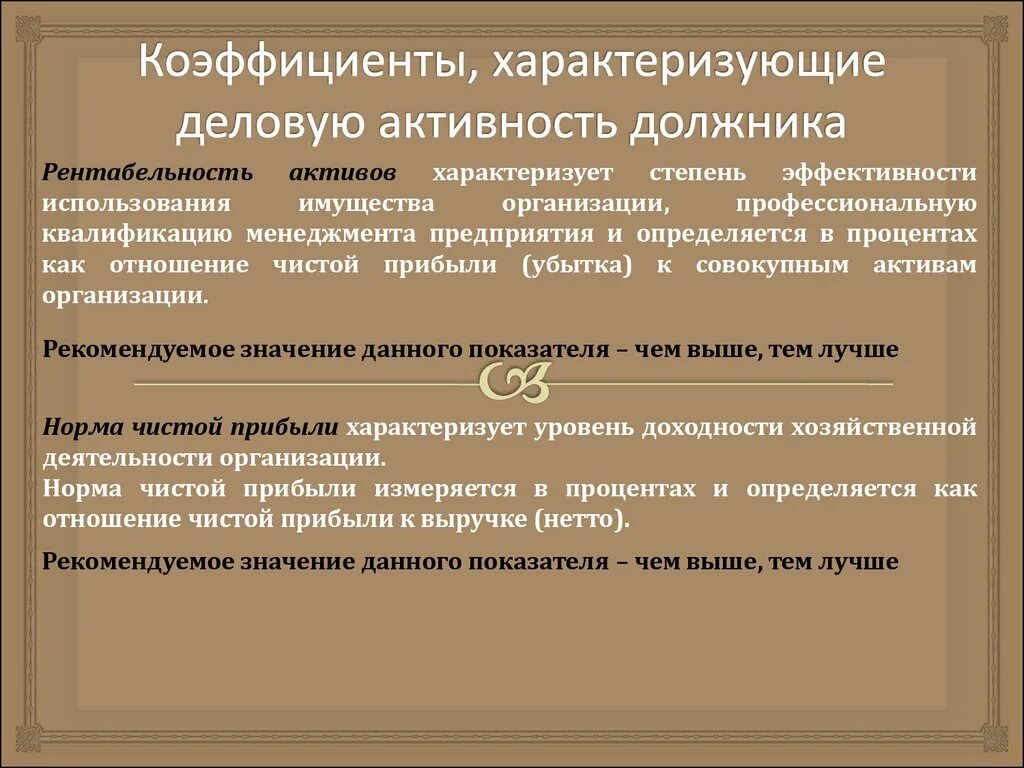 Коэффициенты, характеризующие деловую активность должника

Рентабельность активов характеризует степень эффективности использования имущества организации, профессиональную квалификацию менеджмента предприятия и определяется в процентах как отношение чистой прибыли (убытка) к совокупным активам организации.

Рекомендуемое значение данного показателя – чем выше, тем лучше

Норма чистой прибыли характеризует уровень доходности хозяйственной деятельности организации.
Норма чистой прибыли измеряется в процентах и определяется как отношение чистой прибыли к выручке (нетто).

Рекомендуемое значение данного показателя – чем выше, тем лучше